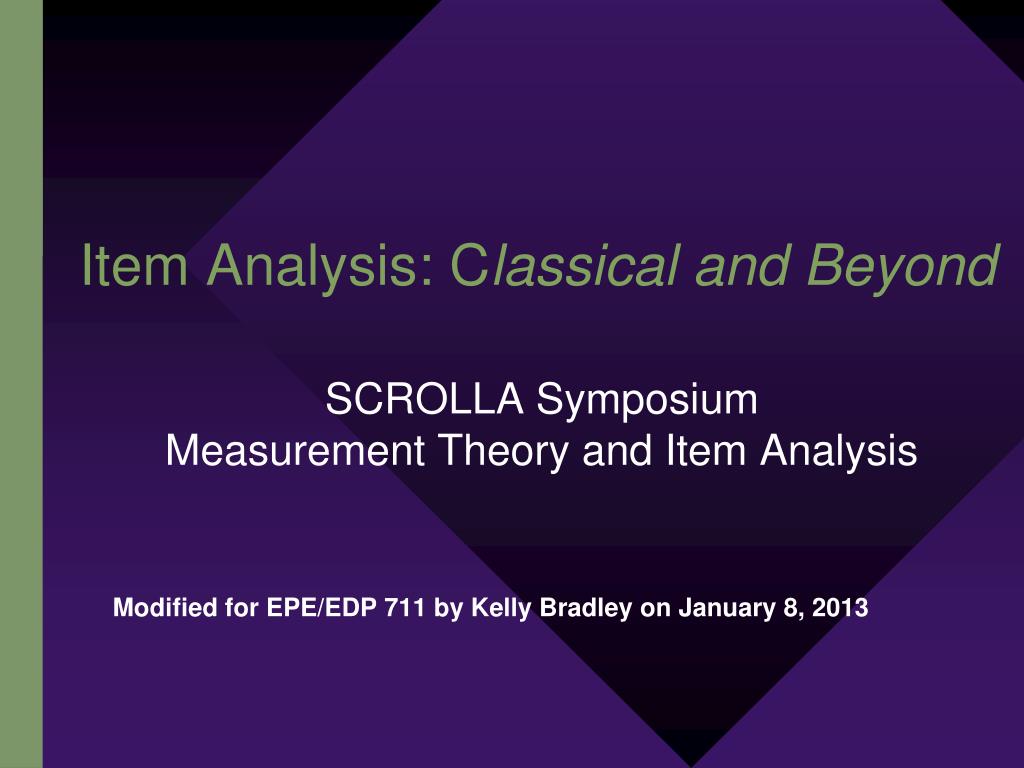 Item Analysis: Classical and Beyond

SCROLLA Symposium
Measurement Theory and Item Analysis

Modified for EPE/EDP 711 by Kelly Bradley on January 8, 2013